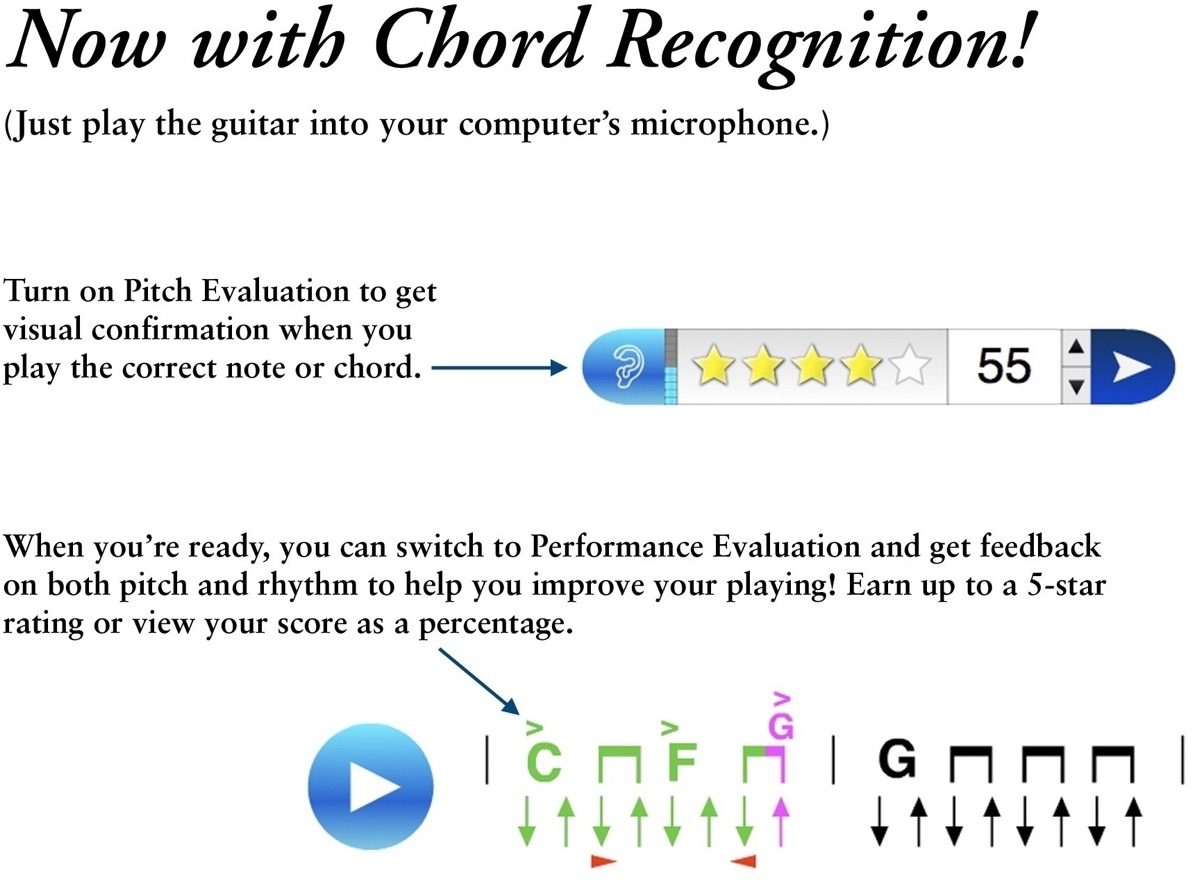 Now with Chord Recognition!

(Just play the guitar into your computer's microphone.)

Turn on Pitch Evaluation to get visual confirmation when you play the correct note or chord.

55

When you're ready, you can switch to Performance Evaluation and get feedback on both pitch and rhythm to help you improve your playing! Earn up to a 5-star rating or view your score as a percentage.

C F G G